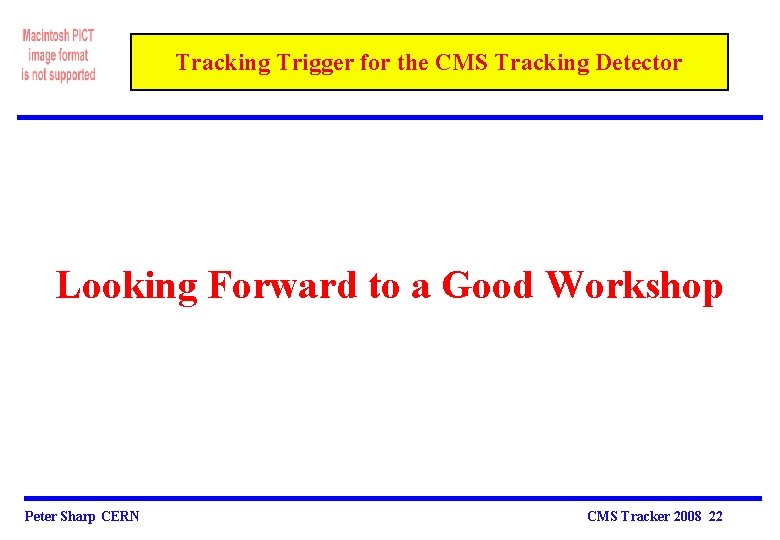 Macintosh PICT image format is not supported

Tracking Trigger for the CMS Tracking Detector

Looking Forward to a Good Workshop

Peter Sharp CERN

CMS Tracker 2008 22